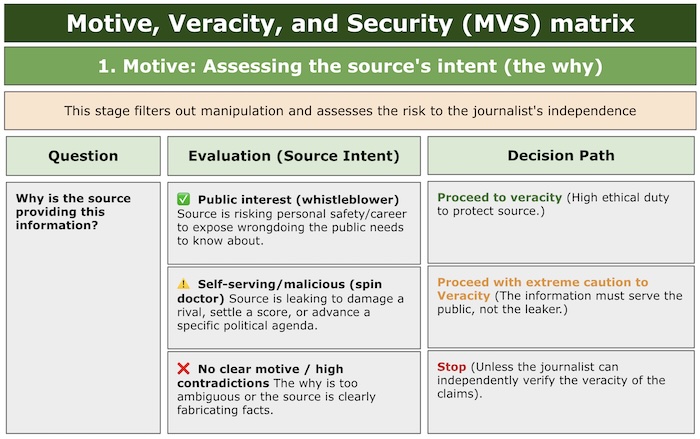 Motive, Veracity, and Security (MVS) matrix

1. Motive: Assessing the source's intent (the why)

This stage filters out manipulation and assesses the risk to the journalist's independence

| Question | Evaluation (Source Intent) | Decision Path |
|---|---|---|
| Why is the source providing this information? | ✅ Public interest (whistleblower) Source is risking personal safety/career to expose wrongdoing the public needs to know about. | Proceed to veracity (High ethical duty to protect source.) |
| | ⚠️ Self-serving/malicious (spin doctor) Source is leaking to damage a rival, settle a score, or advance a specific political agenda. | Proceed with extreme caution to Veracity (The information must serve the public, not the leaker.) |
| | ❌ No clear motive / high contradictions The why is too ambiguous or the source is clearly fabricating facts. | Stop (Unless the journalist can independently verify the veracity of the claims). |